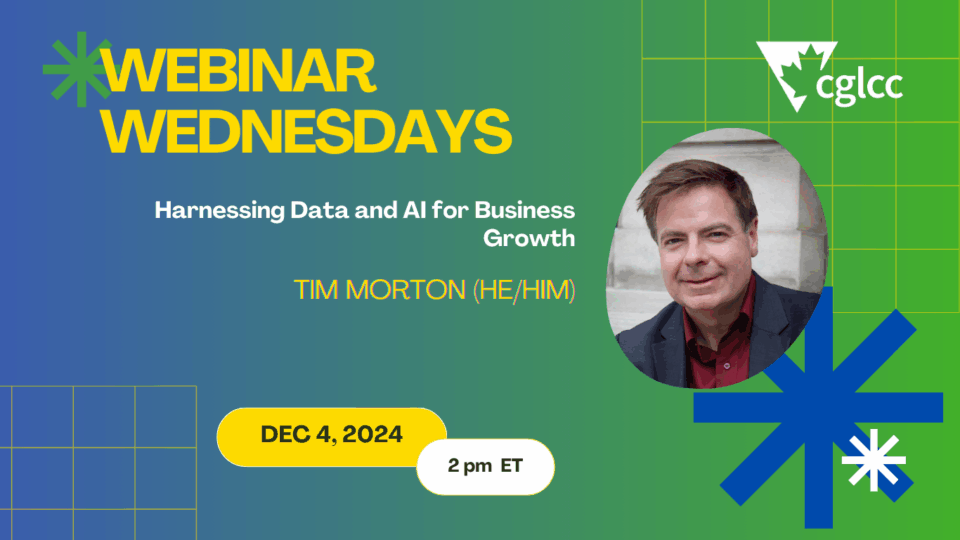 WEBINAR WEDNESDAYS

cglcc

Harnessing Data and AI for Business Growth

TIM MORTON (HE/HIM)

DEC 4, 2024

2 pm ET